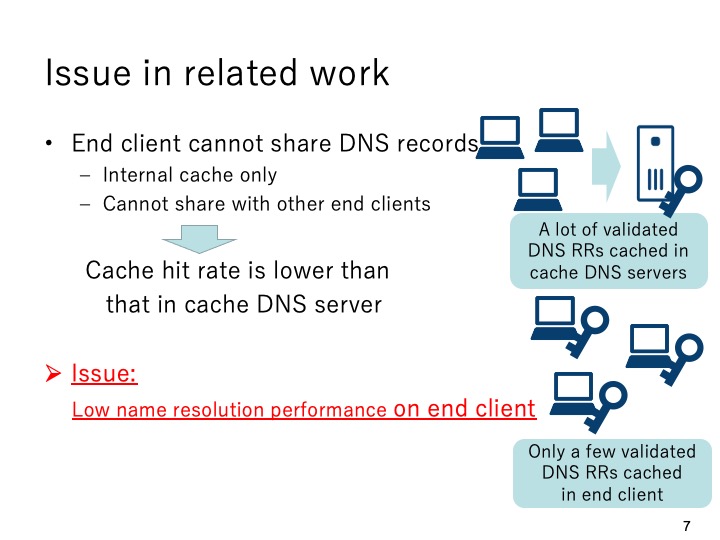 Issue in related work

• End client cannot share DNS records
– Internal cache only
– Cannot share with other end clients

Cache hit rate is lower than that in cache DNS server

➢ Issue:
Low name resolution performance on end client

A lot of validated DNS RRs cached in cache DNS servers

Only a few validated DNS RRs cached in end client

7